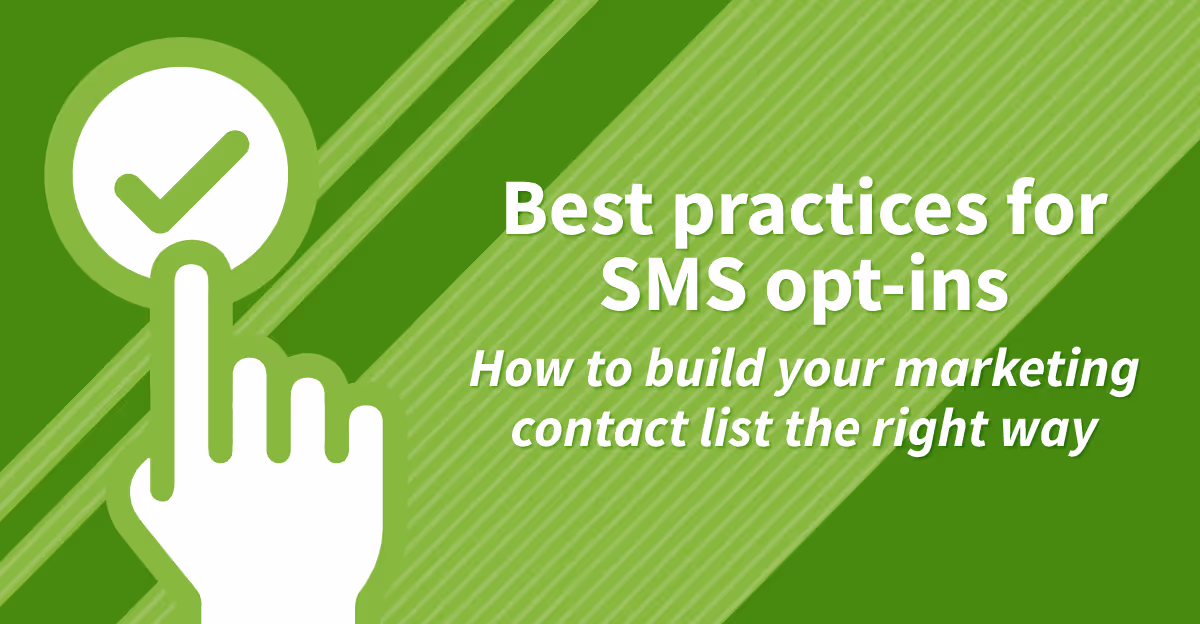 Best practices for SMS opt-ins

How to build your marketing contact list the right way